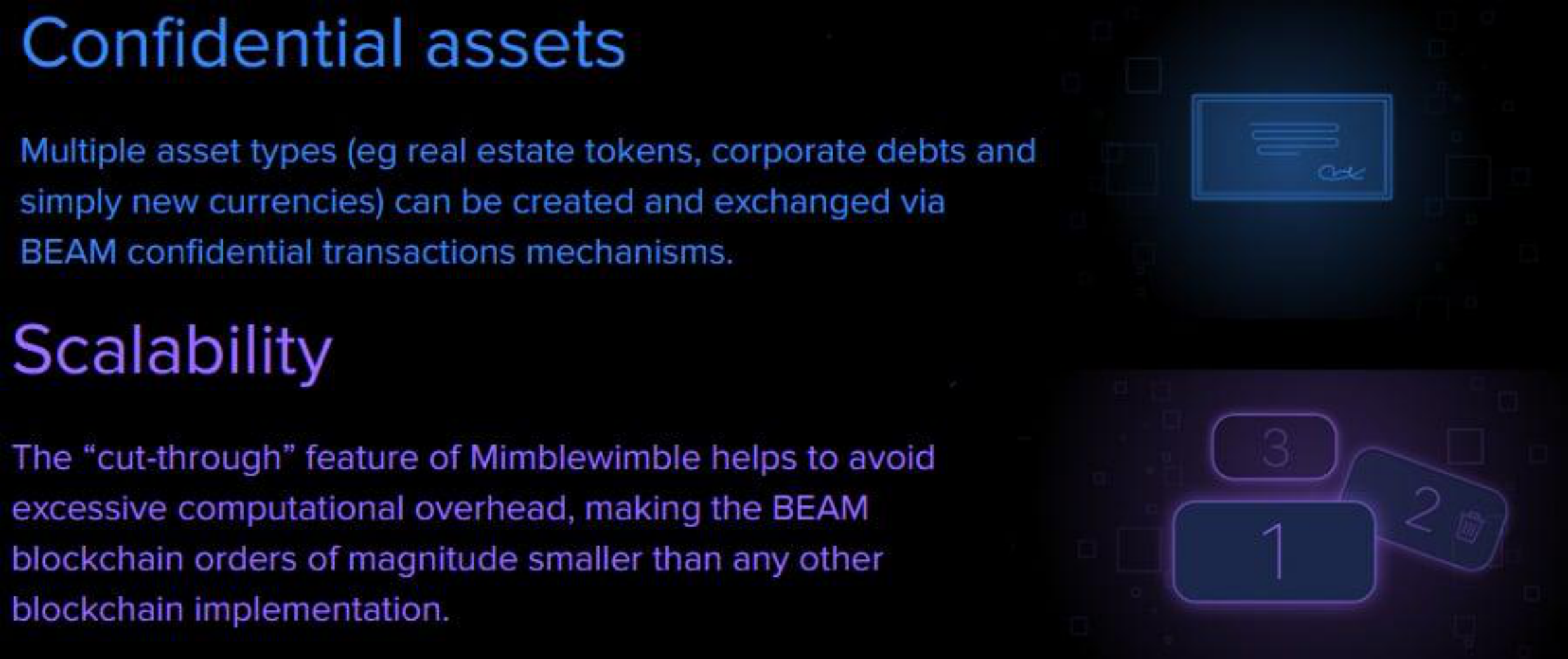 Confidential assets

Multiple asset types (eg real estate tokens, corporate debts and simply new currencies) can be created and exchanged via BEAM confidential transactions mechanisms.

Scalability

The “cut-through” feature of Mimblewimble helps to avoid excessive computational overhead, making the BEAM blockchain orders of magnitude smaller than any other blockchain implementation.

3

2

1